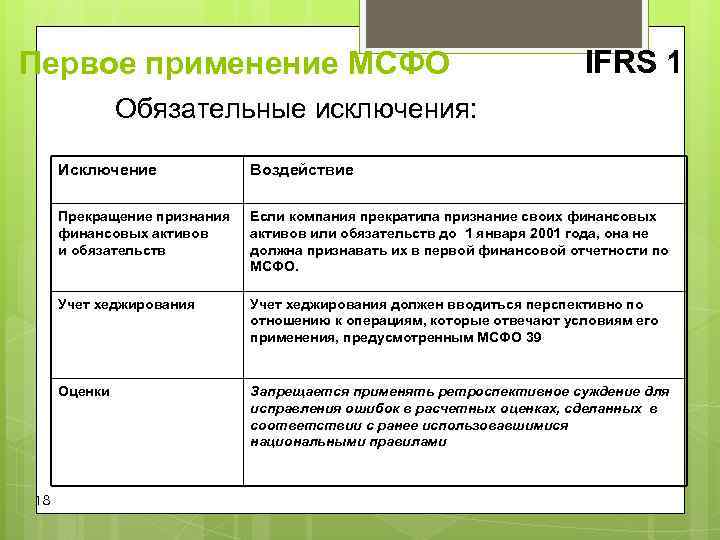 Первое применение МСФО IFRS 1

Обязательные исключения:

| Исключение | Воздействие |
|---|---|
| Прекращение признания финансовых активов и обязательств | Если компания прекратила признание своих финансовых активов или обязательств до 1 января 2001 года, она не должна признавать их в первой финансовой отчетности по МСФО. |
| Учет хеджирования | Учет хеджирования должен вводиться перспективно по отношению к операциям, которые отвечают условиям его применения, предусмотренным МСФО 39 |
| Оценки | Запрещается применять ретроспективное суждение для исправления ошибок в расчетных оценках, сделанных в соответствии с ранее использовавшимися национальными правилами |

18